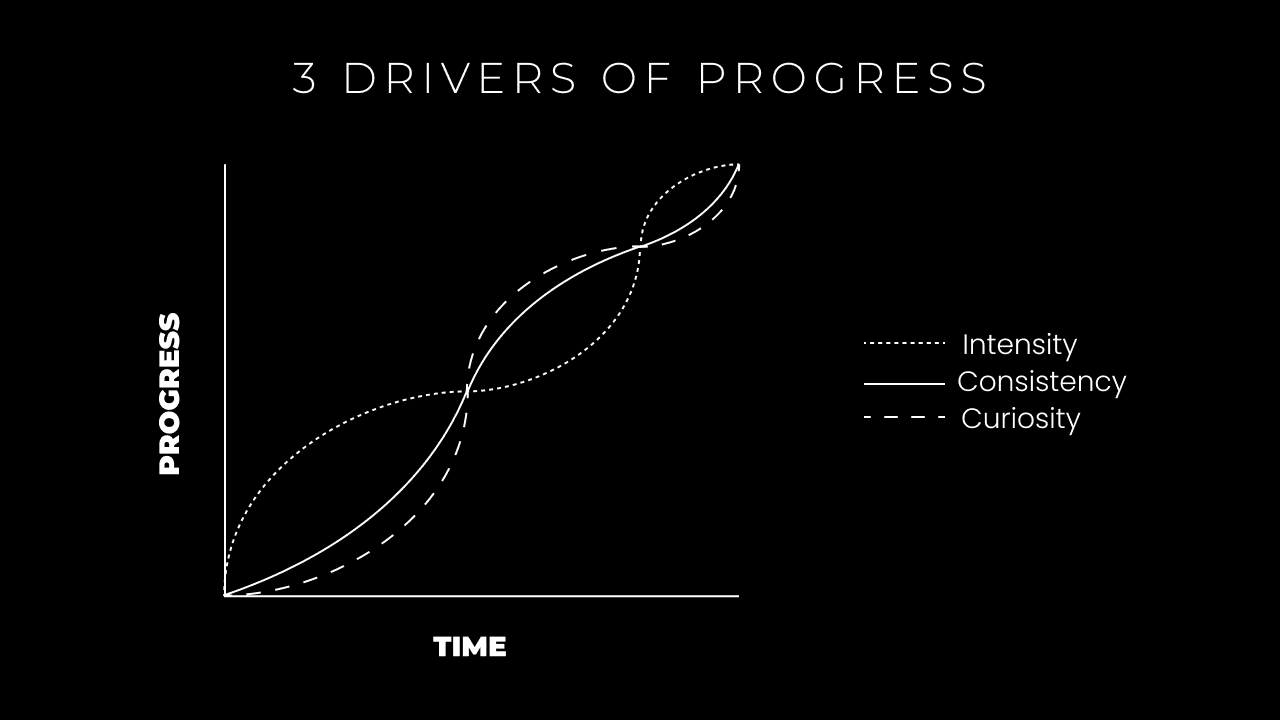 3 DRIVERS OF PROGRESS

PROGRESS

TIME

Intensity
Consistency
Curiosity